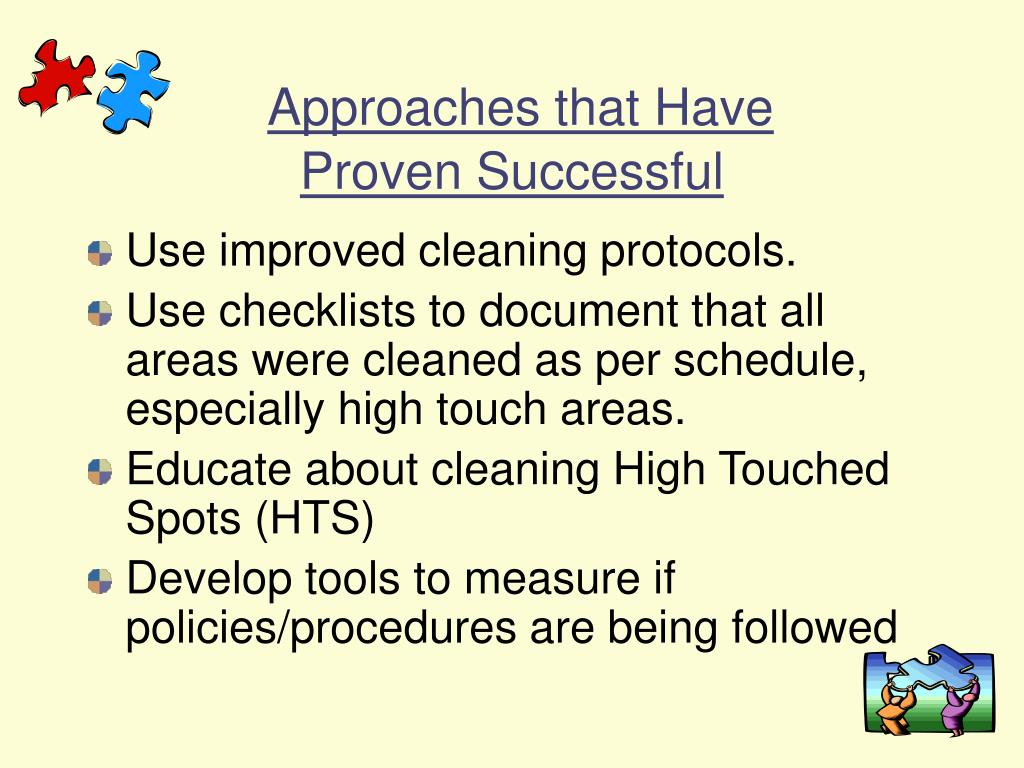 Approaches that Have Proven Successful

Use improved cleaning protocols.

Use checklists to document that all areas were cleaned as per schedule, especially high touch areas.

Educate about cleaning High Touched Spots (HTS)

Develop tools to measure if policies/procedures are being followed